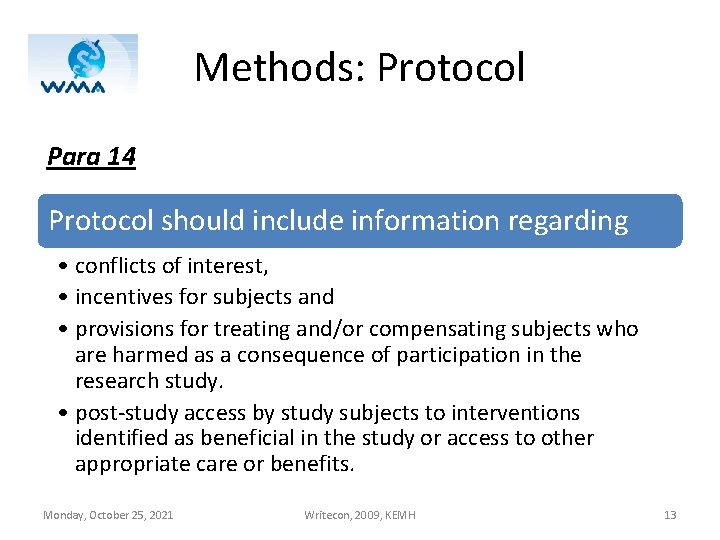 WMA

Methods: Protocol

Para 14

Protocol should include information regarding

• conflicts of interest,
• incentives for subjects and
• provisions for treating and/or compensating subjects who are harmed as a consequence of participation in the research study.
• post-study access by study subjects to interventions identified as beneficial in the study or access to other appropriate care or benefits.

Monday, October 25, 2021 Writecon, 2009, KEMH 13